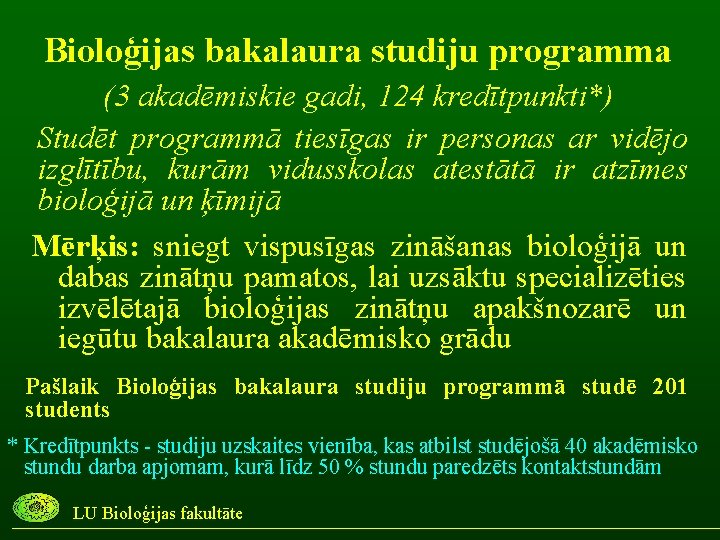 Bioloģijas bakalaura studiju programma

(3 akadēmiskie gadi, 124 kredītpunkti*)

Studēt programmā tiesīgas ir personas ar vidējo izglītību, kurām vidusskolas atestātā ir atzīmes bioloģijā un ķīmijā

Mērķis: sniegt vispusīgas zināšanas bioloģijā un dabas zinātņu pamatos, lai uzsāktu specializēties izvēlētajā bioloģijas zinātņu apakšnozarē un iegūtu bakalaura akadēmisko grādu

Pašlaik Bioloģijas bakalaura studiju programmā studē 201 students

* Kredītpunkts - studiju uzskaites vienība, kas atbilst studējošā 40 akadēmisko stundu darba apjomam, kurā līdz 50 % stundu paredzēts kontaktstundām

LU Bioloģijas fakultāte